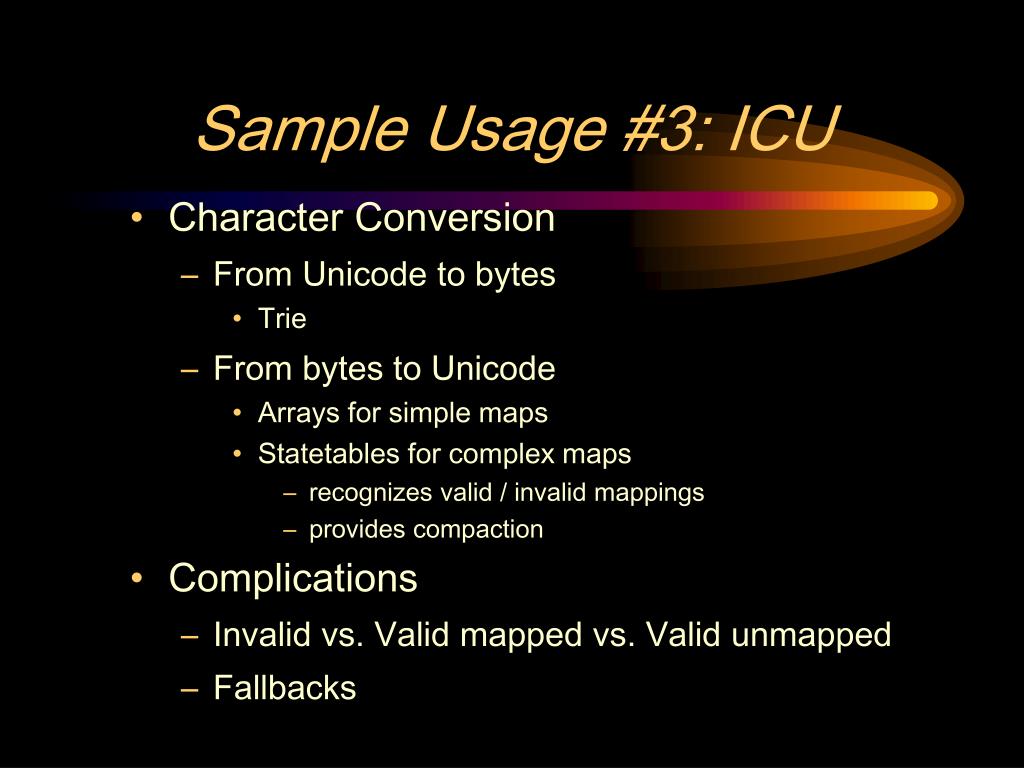 Sample Usage #3: ICU

• Character Conversion
– From Unicode to bytes
• Trie
– From bytes to Unicode
• Arrays for simple maps
• Statetables for complex maps
– recognizes valid / invalid mappings
– provides compaction

• Complications
– Invalid vs. Valid mapped vs. Valid unmapped
– Fallbacks